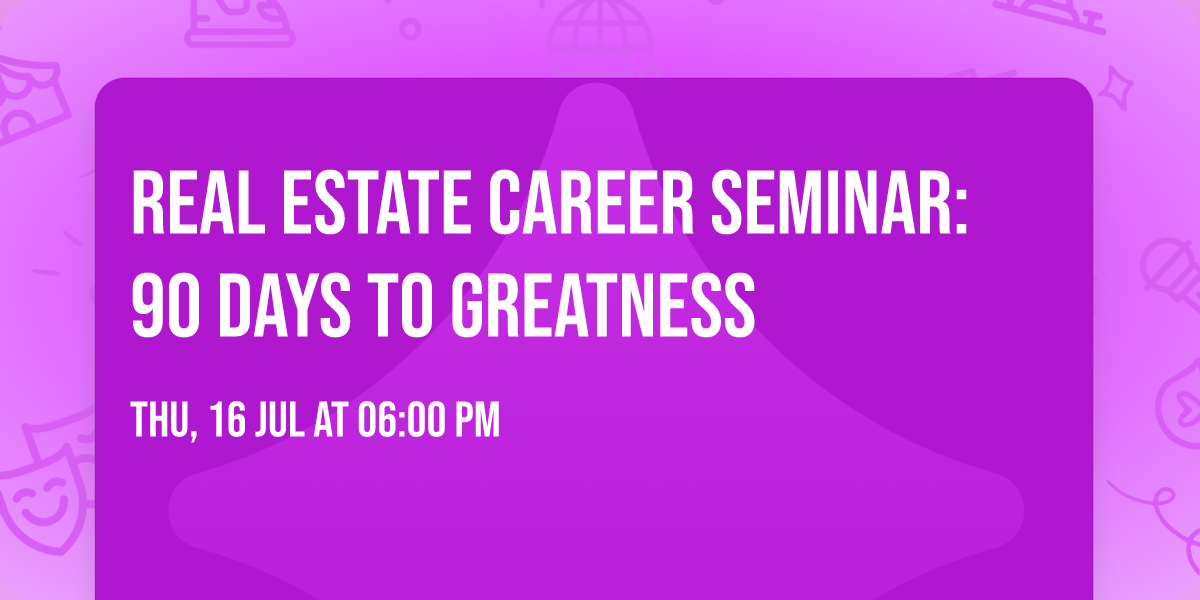 REAL ESTATE CAREER SEMINAR: 90 DAYS TO GREATNESS

THU, 16 JUL AT 06:00 PM